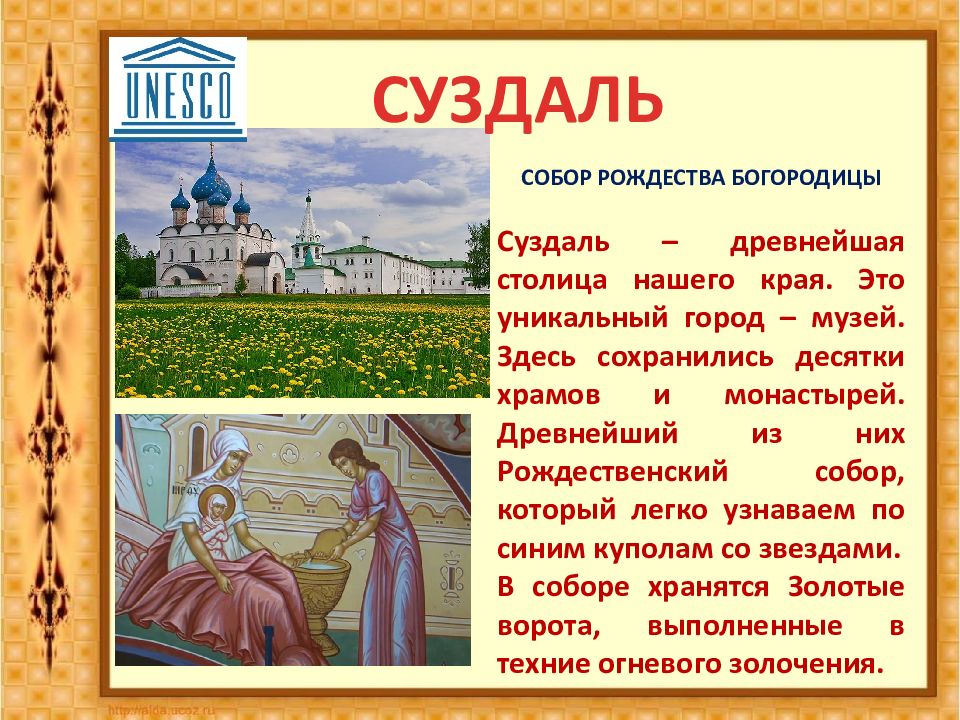 UNESCO

СУЗДАЛЬ

СОБОР РОЖДЕСТВА БОГОРОДИЦЫ

Суздаль – древнейшая столица нашего края. Это уникальный город – музей. Здесь сохранились десятки храмов и монастырей. Древнейший из них Рождественский собор, который легко узнаваем по синим куполам со звездами. В соборе хранятся Золотые ворота, выполненные в техние огневого золочения.

http://pida.ucoz.ru